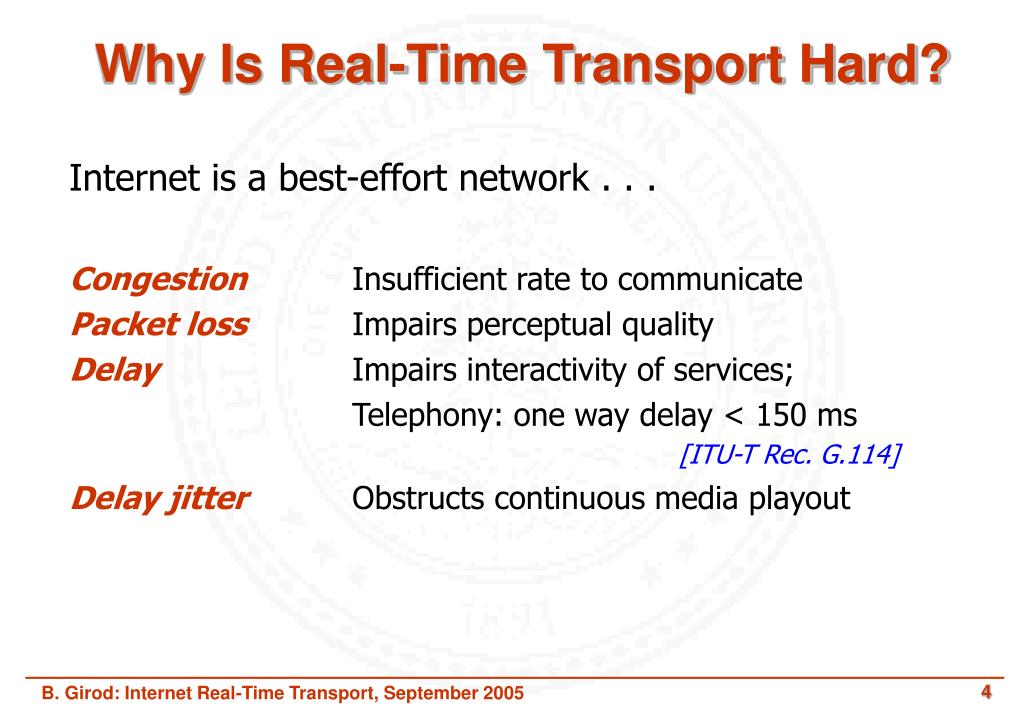 Why Is Real-Time Transport Hard?

Internet is a best-effort network . . .

Congestion Insufficient rate to communicate
Packet loss Impairs perceptual quality
Delay Impairs interactivity of services; Telephony: one way delay < 150 ms [ITU-T Rec. G.114]
Delay jitter Obstructs continuous media playout

B. Girod: Internet Real-Time Transport, September 2005

4